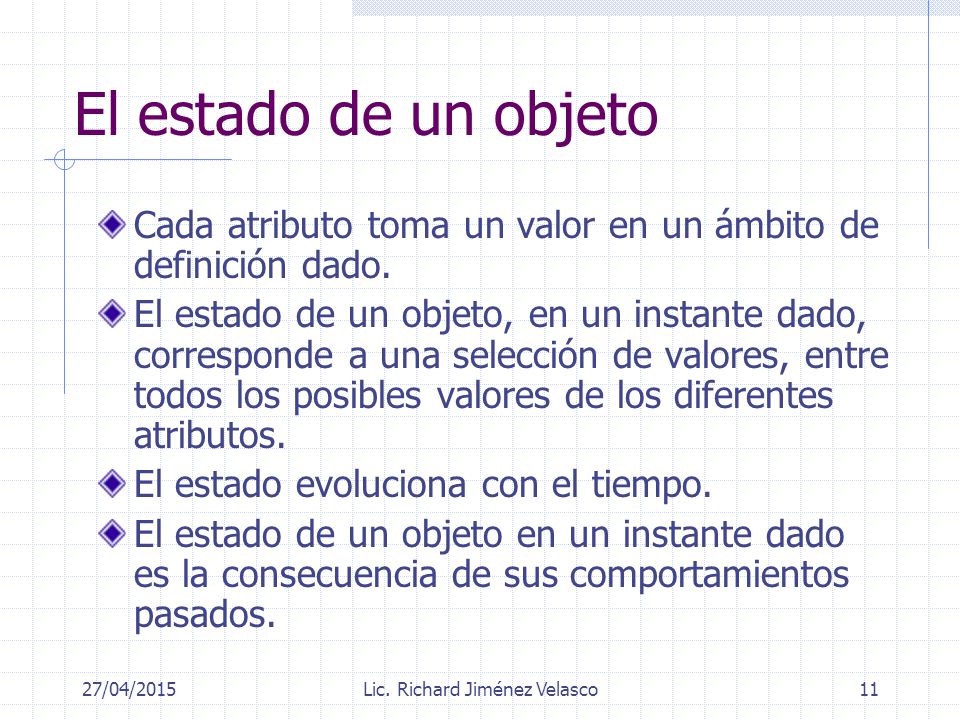 El estado de un objeto

Cada atributo toma un valor en un ámbito de definición dado.

El estado de un objeto, en un instante dado, corresponde a una selección de valores, entre todos los posibles valores de los diferentes atributos.

El estado evoluciona con el tiempo.

El estado de un objeto en un instante dado es la consecuencia de sus comportamientos pasados.

27/04/2015 Lic. Richard Jiménez Velasco 11